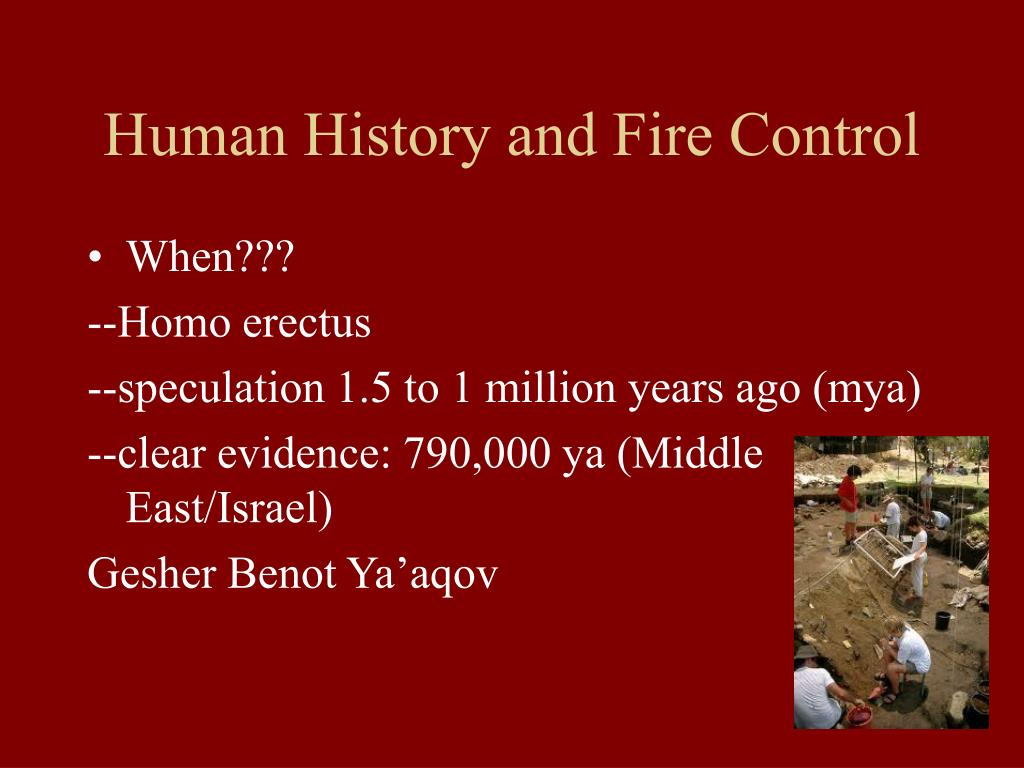 Human History and Fire Control

• When???

--Homo erectus

--speculation 1.5 to 1 million years ago (mya)

--clear evidence: 790,000 ya (Middle East/Israel)

Gesher Benot Ya’aqov